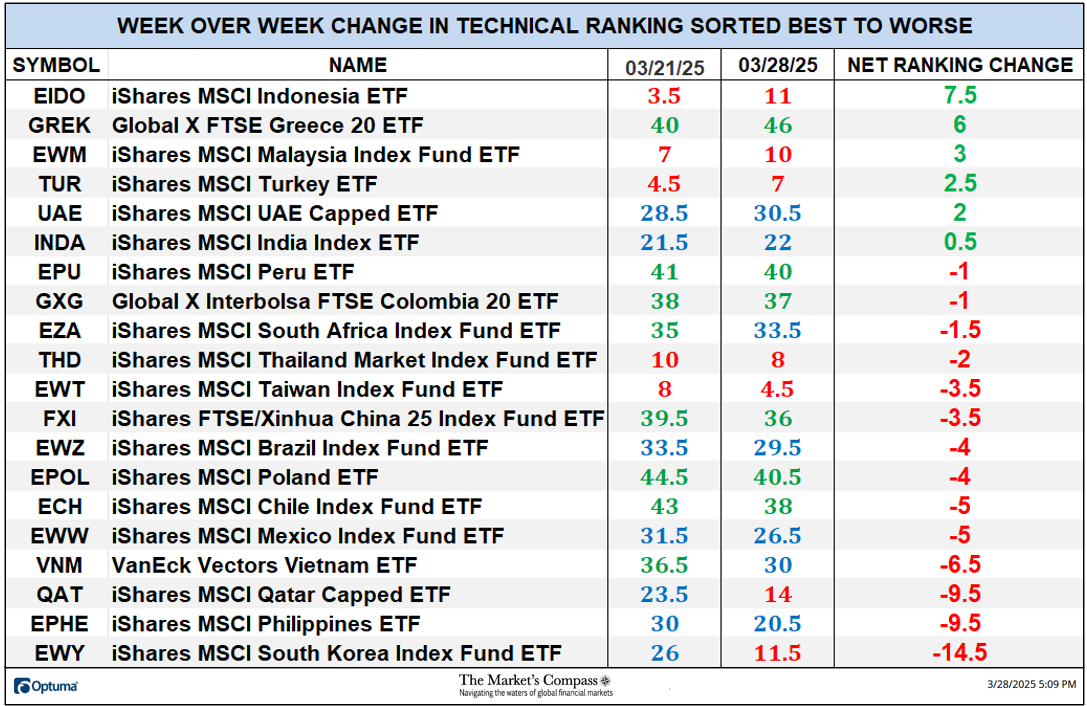 WEEK OVER WEEK CHANGE IN TECHNICAL RANKING SORTED BEST TO WORSE

| SYMBOL | NAME | 03/21/25 | 03/28/25 | NET RANKING CHANGE |
|---|---|---|---|---|
| EIDO | iShares MSCI Indonesia ETF | 3.5 | 11 | 7.5 |
| GREK | Global X FTSE Greece 20 ETF | 40 | 46 | 6 |
| EWM | iShares MSCI Malaysia Index Fund ETF | 7 | 10 | 3 |
| TUR | iShares MSCI Turkey ETF | 4.5 | 7 | 2.5 |
| UAE | iShares MSCI UAE Capped ETF | 28.5 | 30.5 | 2 |
| INDA | iShares MSCI India Index ETF | 21.5 | 22 | 0.5 |
| EPU | iShares MSCI Peru ETF | 41 | 40 | -1 |
| GXG | Global X Interbolsa FTSE Colombia 20 ETF | 38 | 37 | -1 |
| EZA | iShares MSCI South Africa Index Fund ETF | 35 | 33.5 | -1.5 |
| THD | iShares MSCI Thailand Market Index Fund ETF | 10 | 8 | -2 |
| EWT | iShares MSCI Taiwan Index Fund ETF | 8 | 4.5 | -3.5 |
| FXI | iShares FTSE/Xinhua China 25 Index Fund ETF | 39.5 | 36 | -3.5 |
| EWZ | iShares MSCI Brazil Index Fund ETF | 33.5 | 29.5 | -4 |
| EPOL | iShares MSCI Poland ETF | 44.5 | 40.5 | -4 |
| ECH | iShares MSCI Chile Index Fund ETF | 43 | 38 | -5 |
| EWW | iShares MSCI Mexico Index Fund ETF | 31.5 | 26.5 | -5 |
| VNM | VanEck Vectors Vietnam ETF | 36.5 | 30 | -6.5 |
| QAT | iShares MSCI Qatar Capped ETF | 23.5 | 14 | -9.5 |
| EPHE | iShares MSCI Philippines ETF | 30 | 20.5 | -9.5 |
| EWY | iShares MSCI South Korea Index Fund ETF | 26 | 11.5 | -14.5 |

Optuma
The Market's Compass
Navigating the waters of global financial markets
3/28/2025 5:09 PM